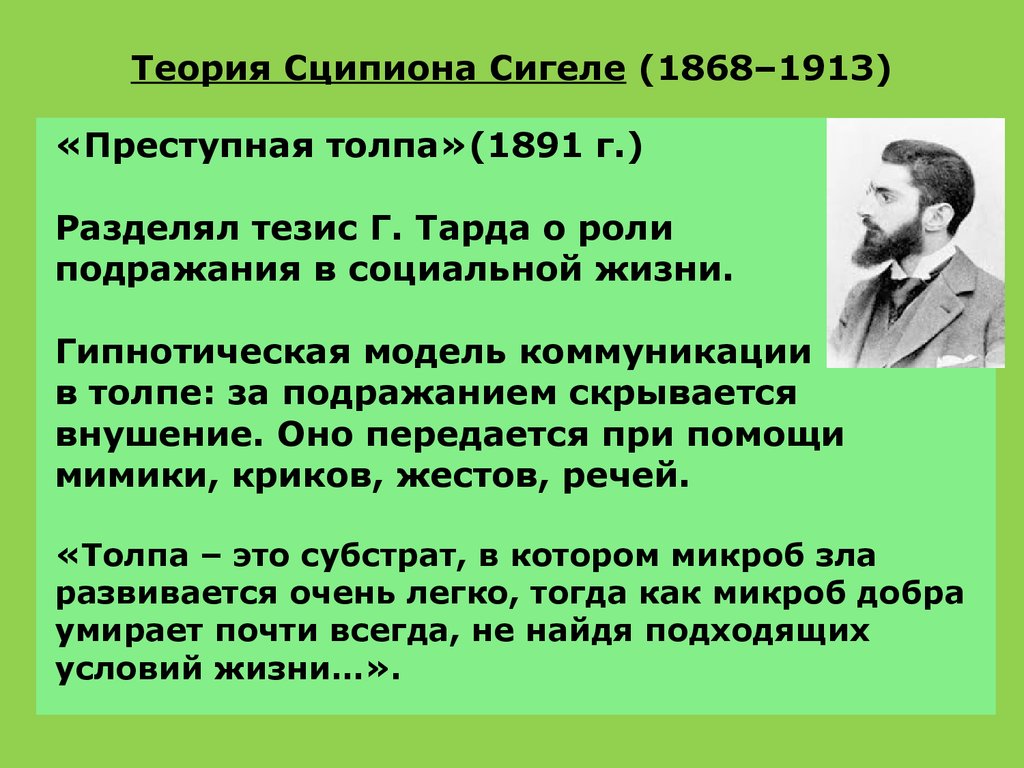 Теория Сципиона Сигеле (1868–1913)

«Преступная толпа»(1891 г.)

Разделял тезис Г. Тарда о роли подражания в социальной жизни.

Гипнотическая модель коммуникации в толпе: за подражанием скрывается внушение. Оно передается при помощи мимики, криков, жестов, речей.

«Толпа – это субстрат, в котором микроб зла развивается очень легко, тогда как микроб добра умирает почти всегда, не найдя подходящих условий жизни…».